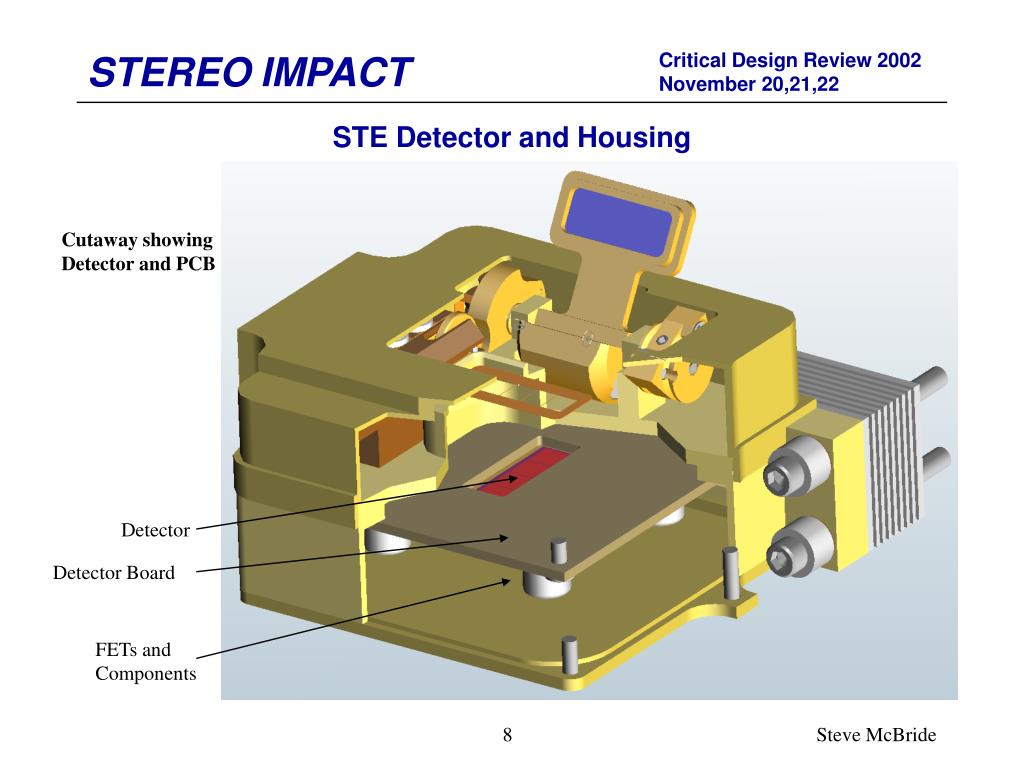 STEREO IMPACT

Critical Design Review 2002
November 20,21,22

STE Detector and Housing

Cutaway showing Detector and PCB

Detector

Detector Board

FETs and Components

8

Steve McBride